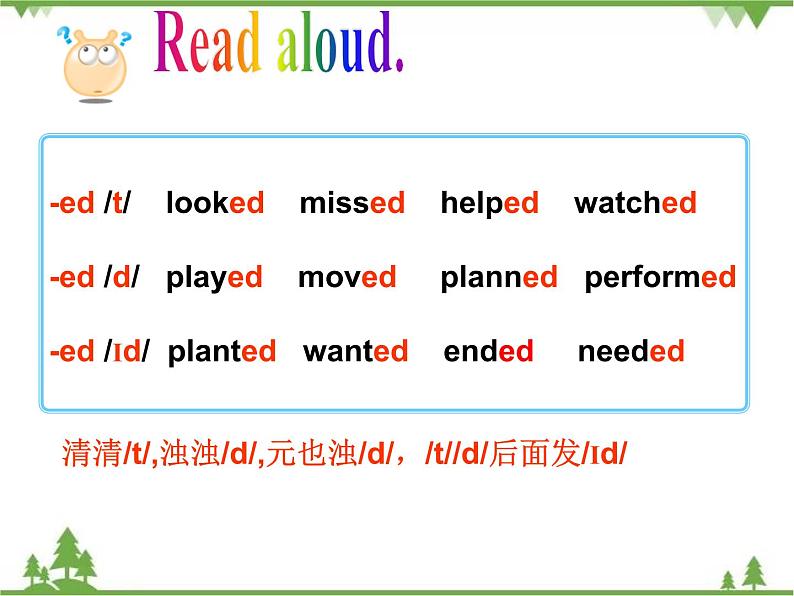 Read aloud.

-ed /t/ looked missed helped watched

-ed /d/ played moved planned performed

-ed /ɪd/ planted wanted ended needed

清清/t/,浊浊/d/,元也浊/d/，/t//d/后面发/ɪd/